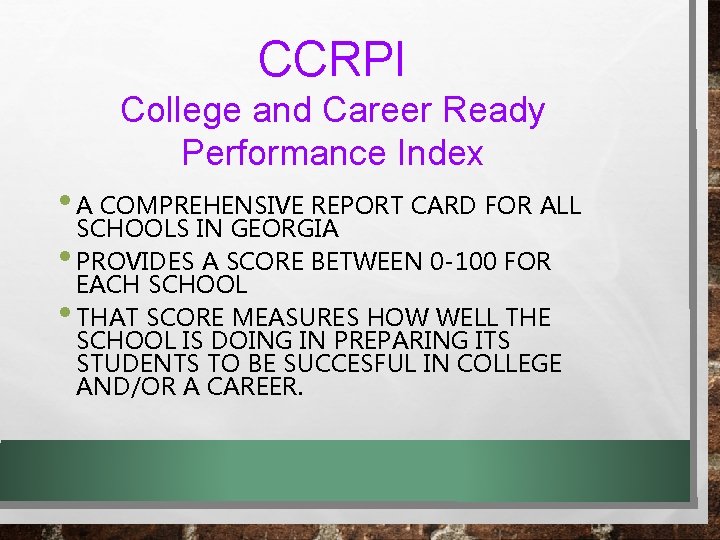 CCRPI
College and Career Ready Performance Index

• A COMPREHENSIVE REPORT CARD FOR ALL SCHOOLS IN GEORGIA
• PROVIDES A SCORE BETWEEN 0-100 FOR EACH SCHOOL
• THAT SCORE MEASURES HOW WELL THE SCHOOL IS DOING IN PREPARING ITS STUDENTS TO BE SUCCESFUL IN COLLEGE AND/OR A CAREER.